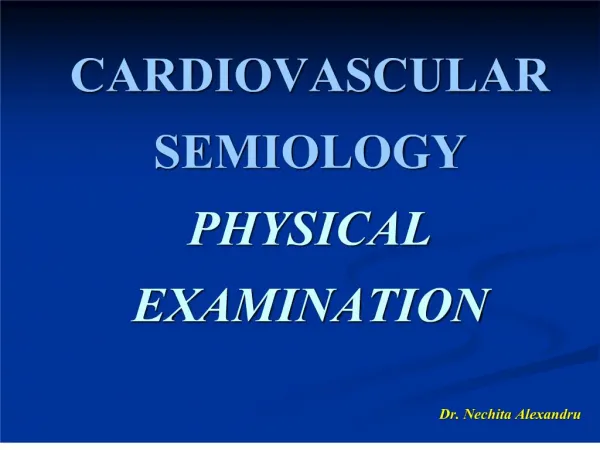 CARDIOVASCULAR SEMIOLOGY

PHYSICAL EXAMINATION

Dr. Nechita Alexandru